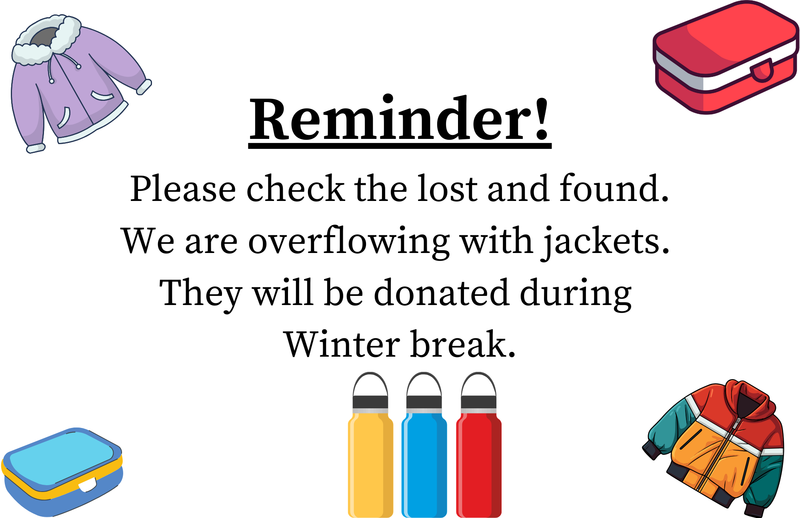 Reminder!

Please check the lost and found. We are overflowing with jackets. They will be donated during Winter break.